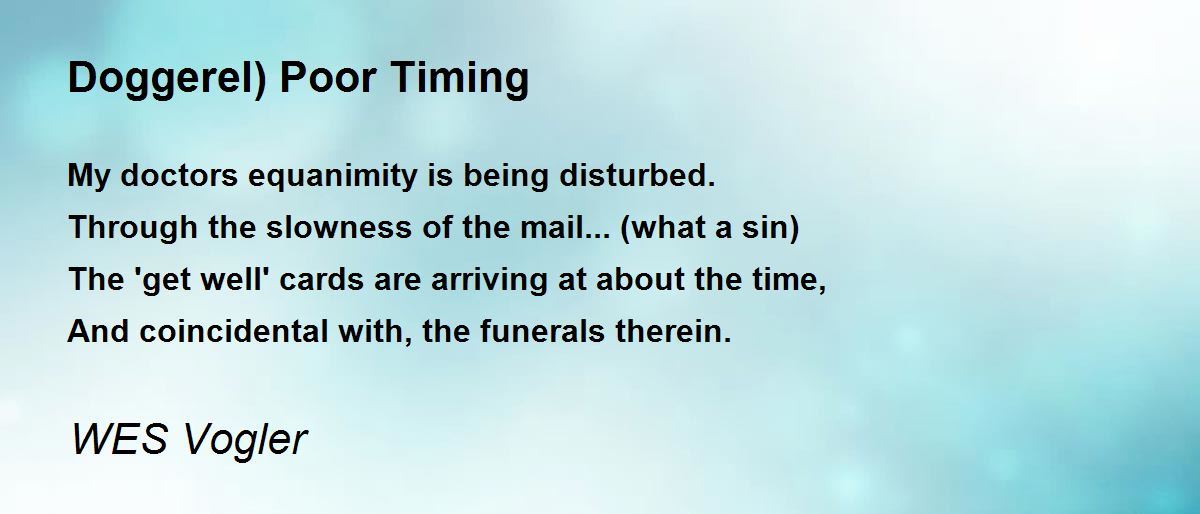 Doggerel) Poor Timing

My doctors equanimity is being disturbed.
Through the slowness of the mail... (what a sin)
The 'get well' cards are arriving at about the time,
And coincidental with, the funerals therein.

WES Vogler